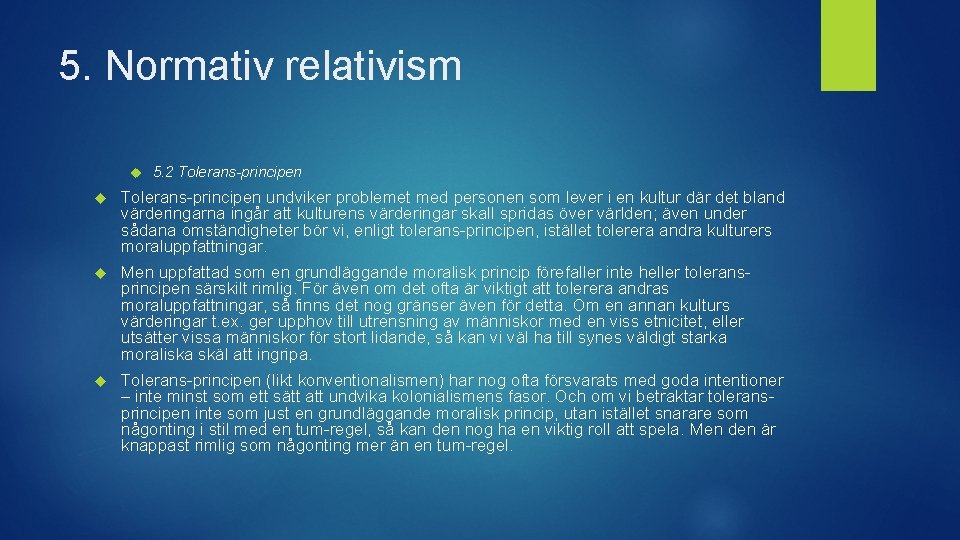 5. Normativ relativism

5.2 Tolerans-principen

Tolerans-principen undviker problemet med personen som lever i en kultur där det bland värderingarna ingår att kulturens värderingar skall spridas över världen; även under sådana omständigheter bör vi, enligt tolerans-principen, istället tolerera andra kulturers moraluppfattningar.

Men uppfattad som en grundläggande moralisk princip förefaller inte heller tolerans-principen särskilt rimlig. För även om det ofta är viktigt att tolerera andras moraluppfattningar, så finns det nog gränser även för detta. Om en annan kulturs värderingar t.ex. ger upphov till utrensning av människor med en viss etnicitet, eller utsätter vissa människor för stort lidande, så kan vi väl ha till synes väldigt starka moraliska skäl att ingripa.

Tolerans-principen (likt konventionalismen) har nog ofta försvarats med goda intentioner – inte minst som ett sätt att undvika kolonialismens fasor. Och om vi betraktar tolerans-principen inte som just en grundläggande moralisk princip, utan istället snarare som någonting i stil med en tum-regel, så kan den nog ha en viktig roll att spela. Men den är knappast rimlig som någonting mer än en tum-regel.